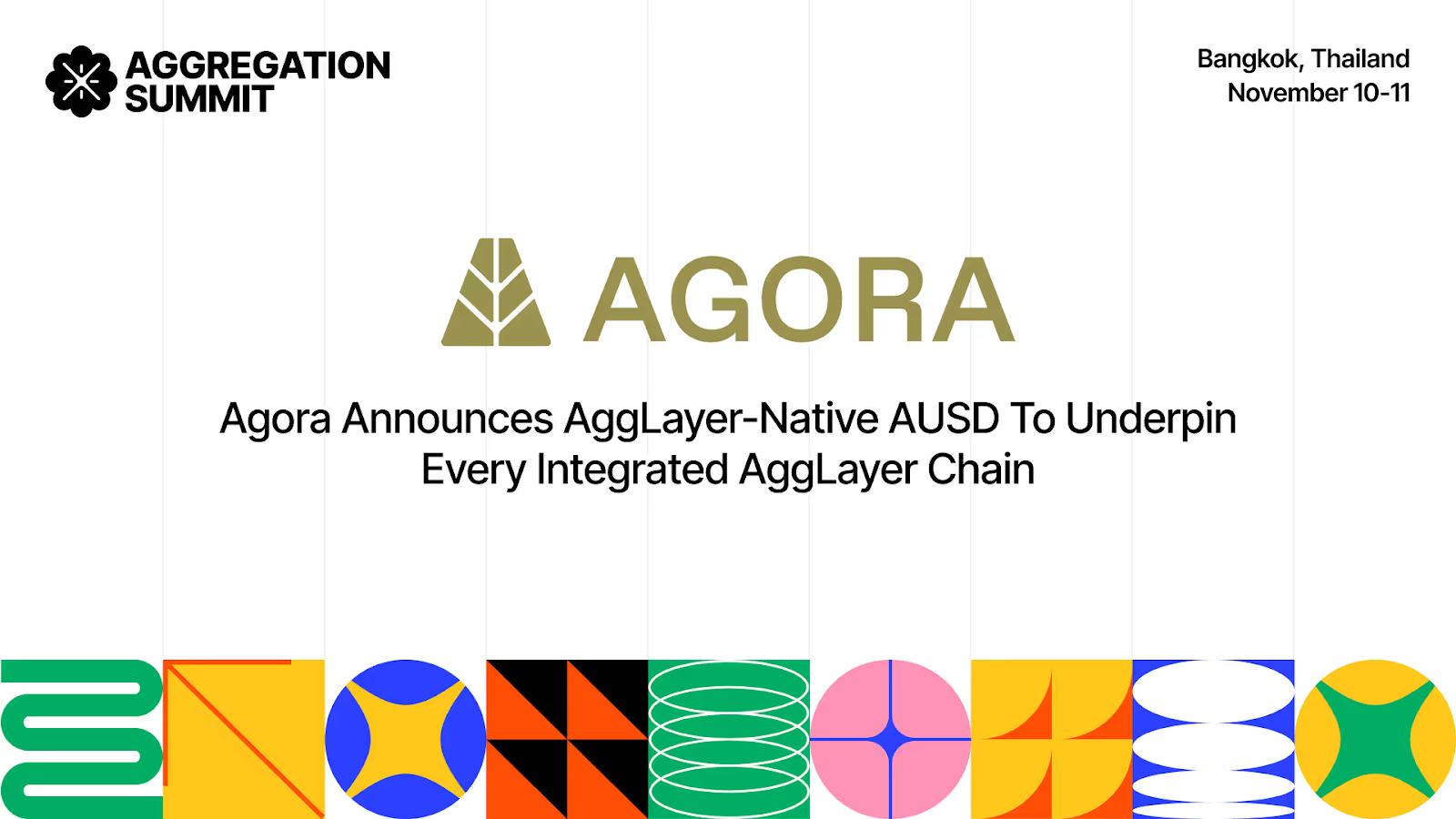 AGGREGATION SUMMIT

Bangkok, Thailand
November 10-11

AGORA

Agora Announces AggLayer-Native AUSD To Underpin Every Integrated AggLayer Chain